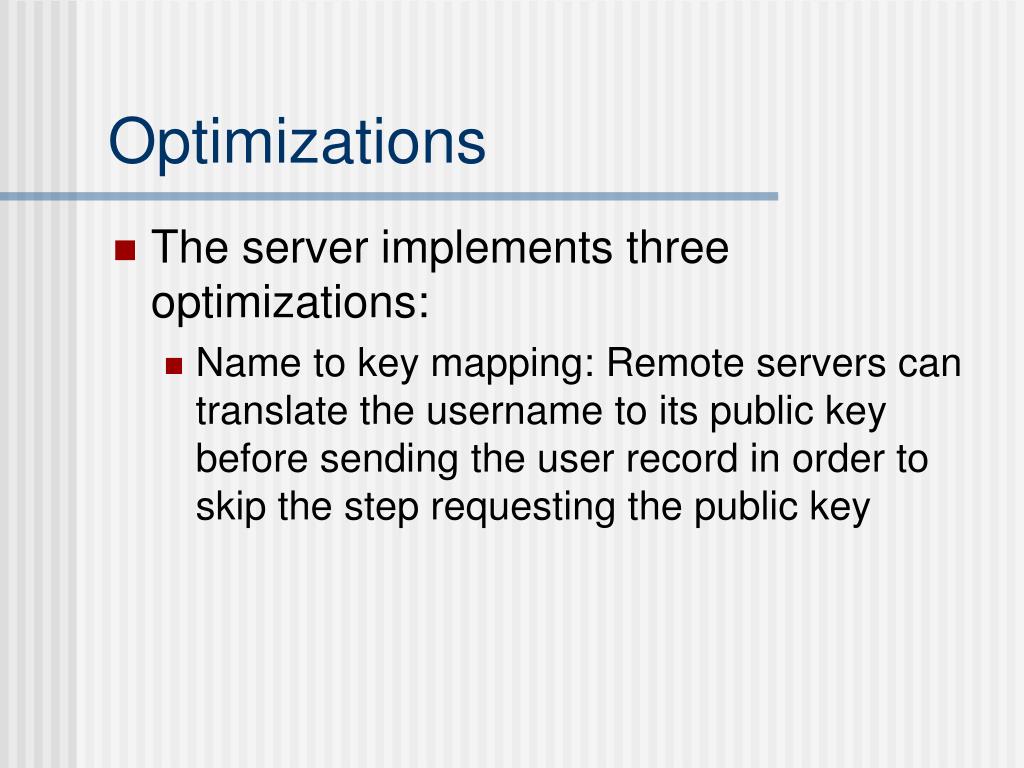 Optimizations

The server implements three optimizations:

Name to key mapping: Remote servers can translate the username to its public key before sending the user record in order to skip the step requesting the public key